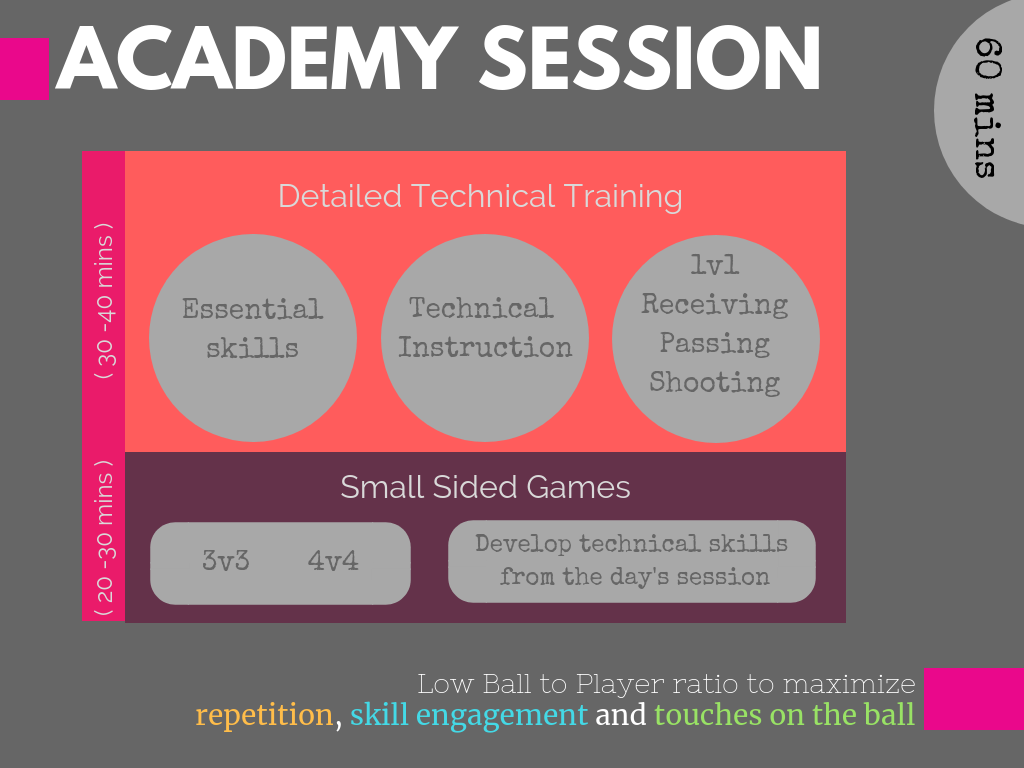 ACADEMY SESSION

60 mins

( 30 -40 mins )

Detailed Technical Training

Essential skills

Technical Instruction

1v1
Receiving
Passing
Shooting

( 20 -30 mins )

Small Sided Games

3v3 4v4

Develop technical skills from the day's session

Low Ball to Player ratio to maximize repetition, skill engagement and touches on the ball